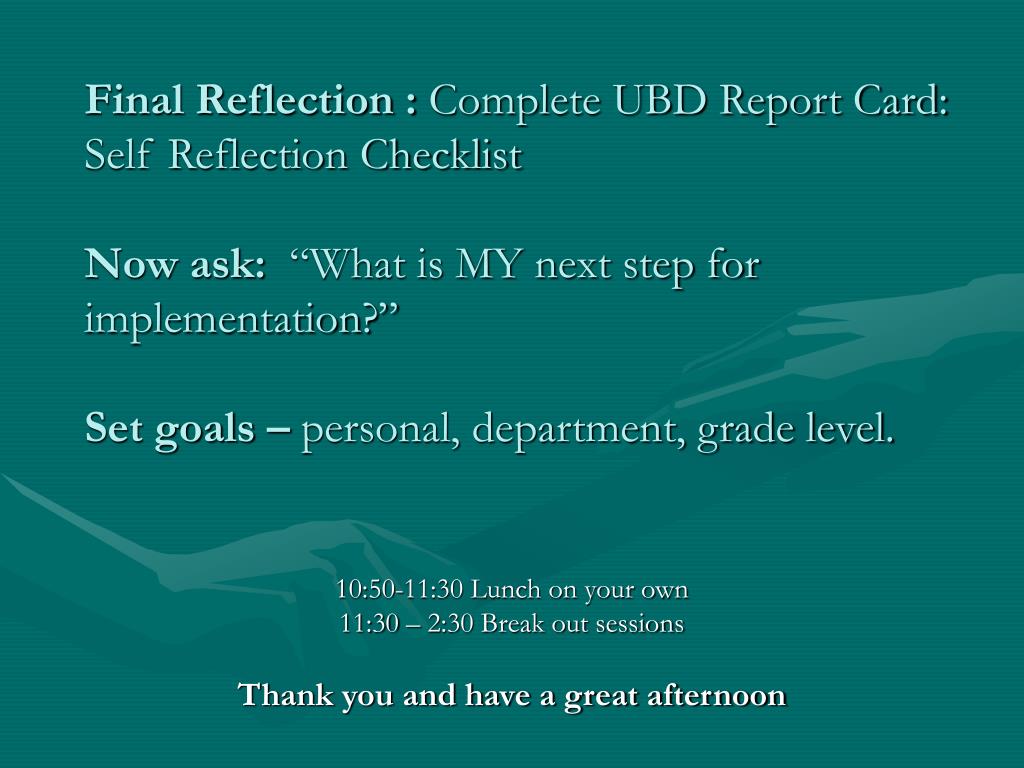 Final Reflection : Complete UBD Report Card: Self Reflection Checklist

Now ask: “What is MY next step for implementation?”

Set goals – personal, department, grade level.

10:50-11:30 Lunch on your own
11:30 – 2:30 Break out sessions

Thank you and have a great afternoon